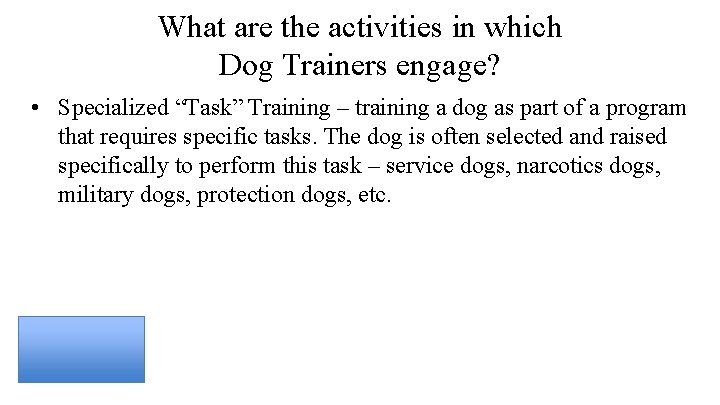 What are the activities in which Dog Trainers engage?

• Specialized “Task” Training – training a dog as part of a program that requires specific tasks. The dog is often selected and raised specifically to perform this task – service dogs, narcotics dogs, military dogs, protection dogs, etc.